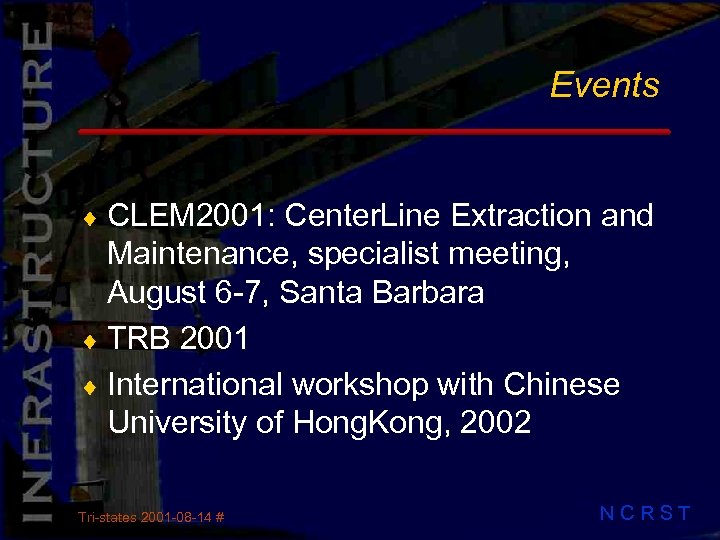 INFRASTRUCTURE

Events

♦ CLEM2001: CenterLine Extraction and Maintenance, specialist meeting, August 6-7, Santa Barbara

♦ TRB 2001

♦ International workshop with Chinese University of HongKong, 2002

Tri-states 2001-08-14 #

N C R S T